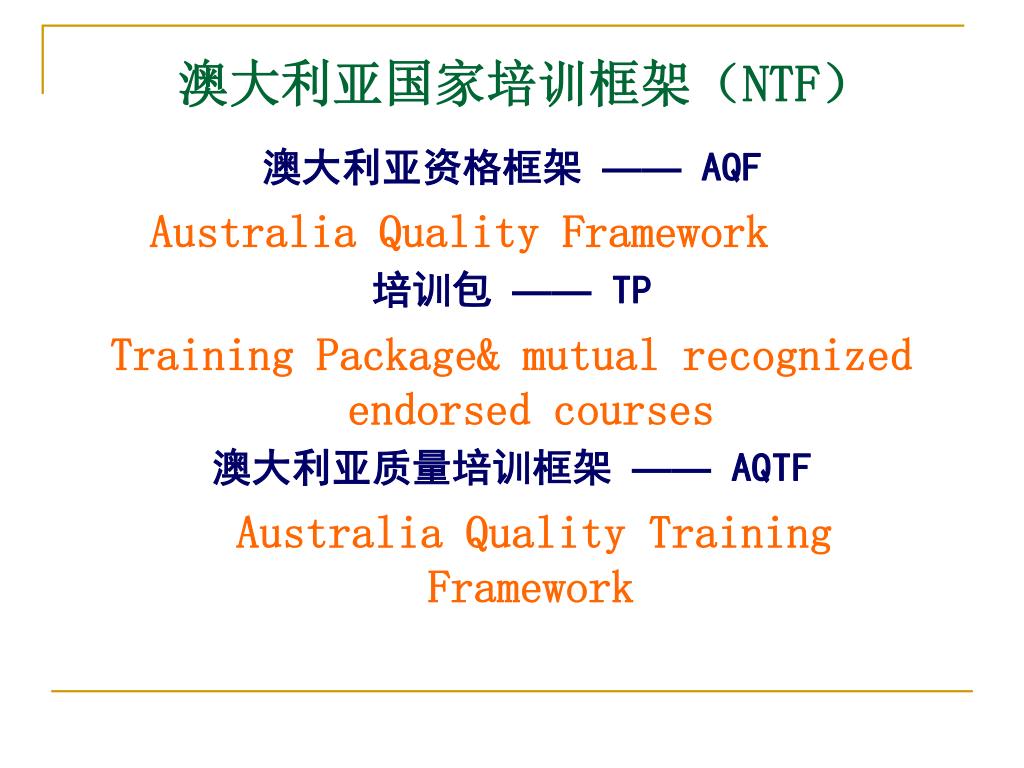 澳大利亚国家培训框架（NTF）

澳大利亚资格框架 —— AQF

Australia Quality Framework

培训包 —— TP

Training Package& mutual recognized endorsed courses

澳大利亚质量培训框架 —— AQTF

Australia Quality Training Framework